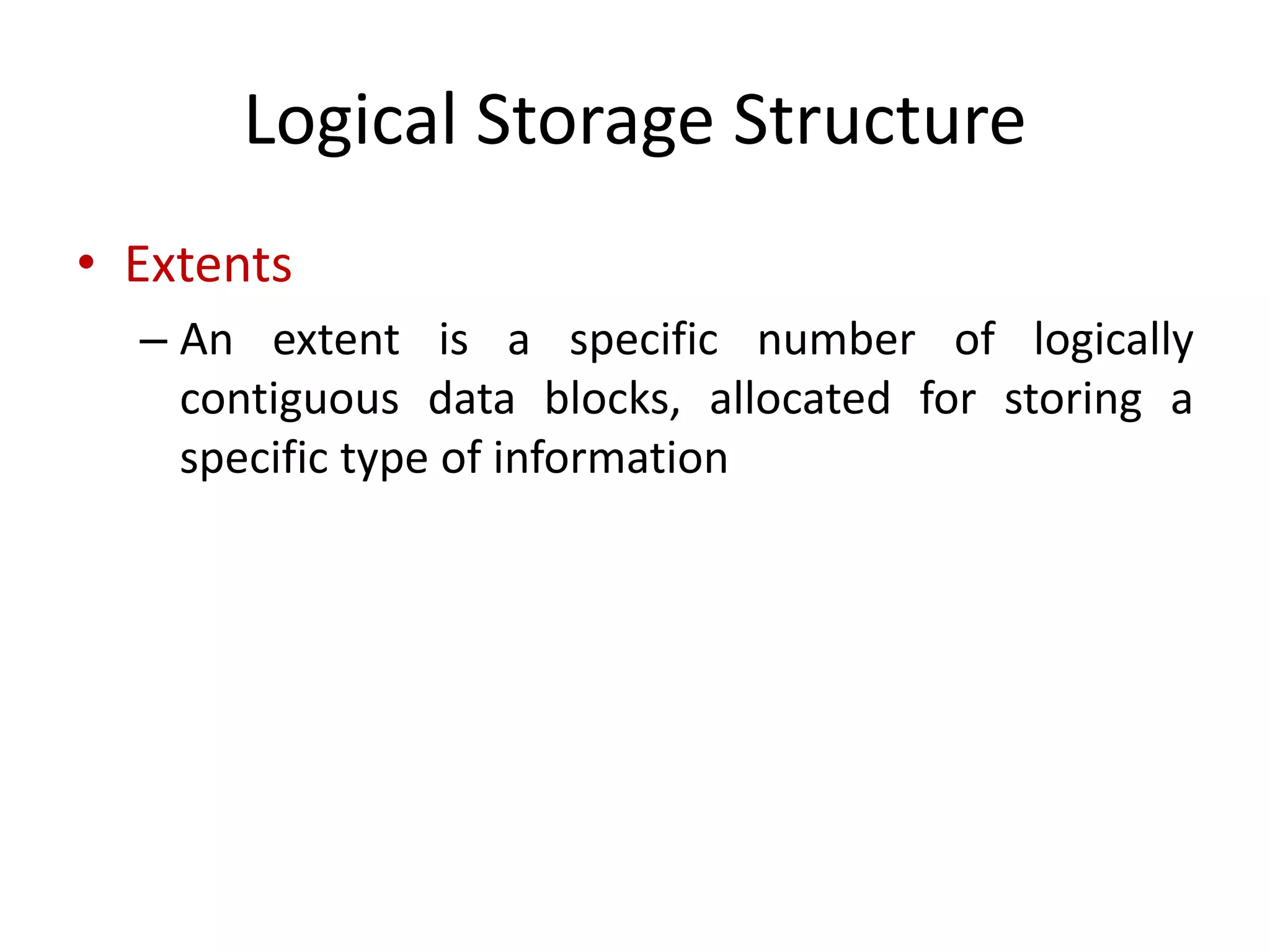 Logical Storage Structure

• Extents

– An extent is a specific number of logically contiguous data blocks, allocated for storing a specific type of information